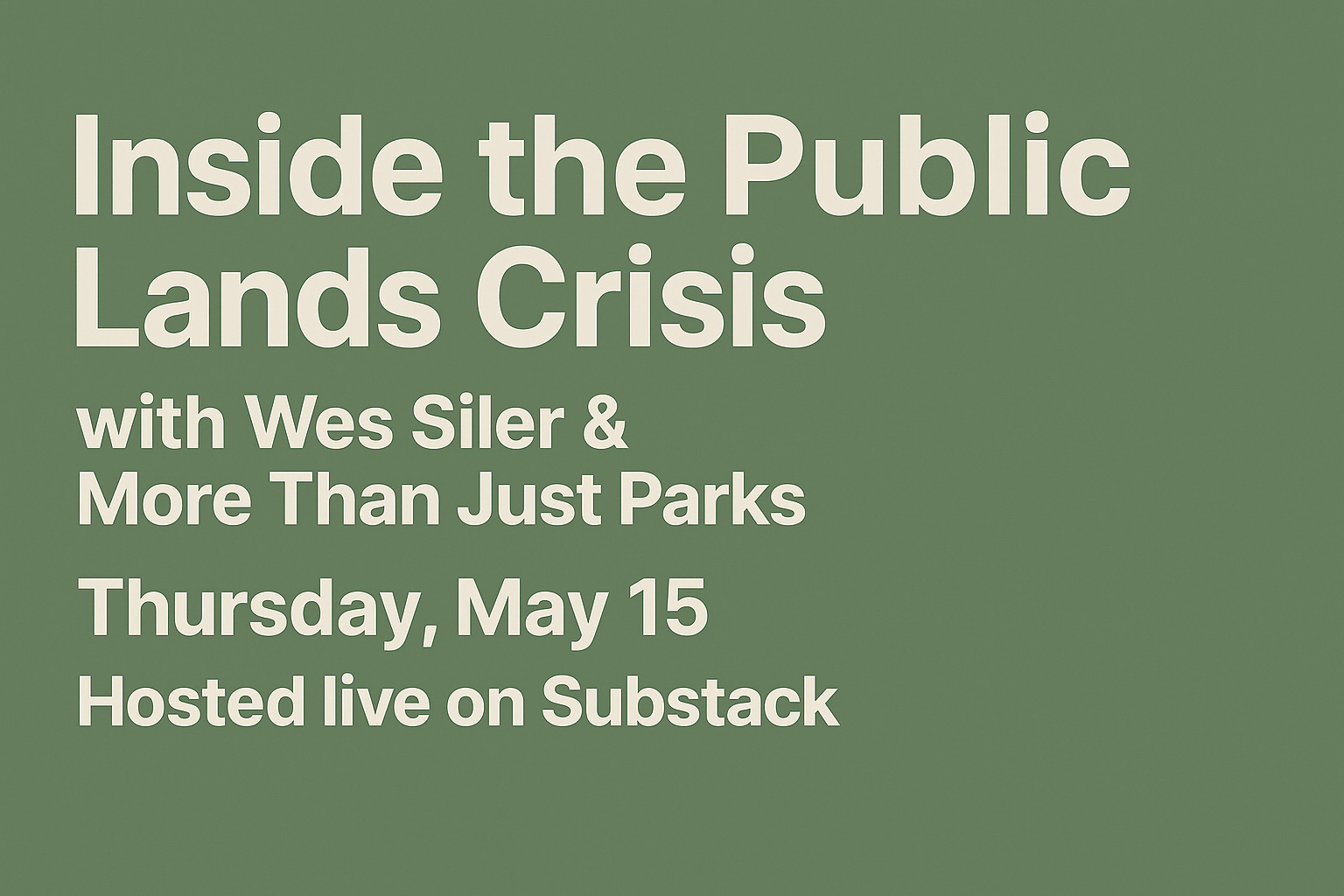 Inside the Public Lands Crisis

with Wes Siler & More Than Just Parks

Thursday, May 15

Hosted live on Substack